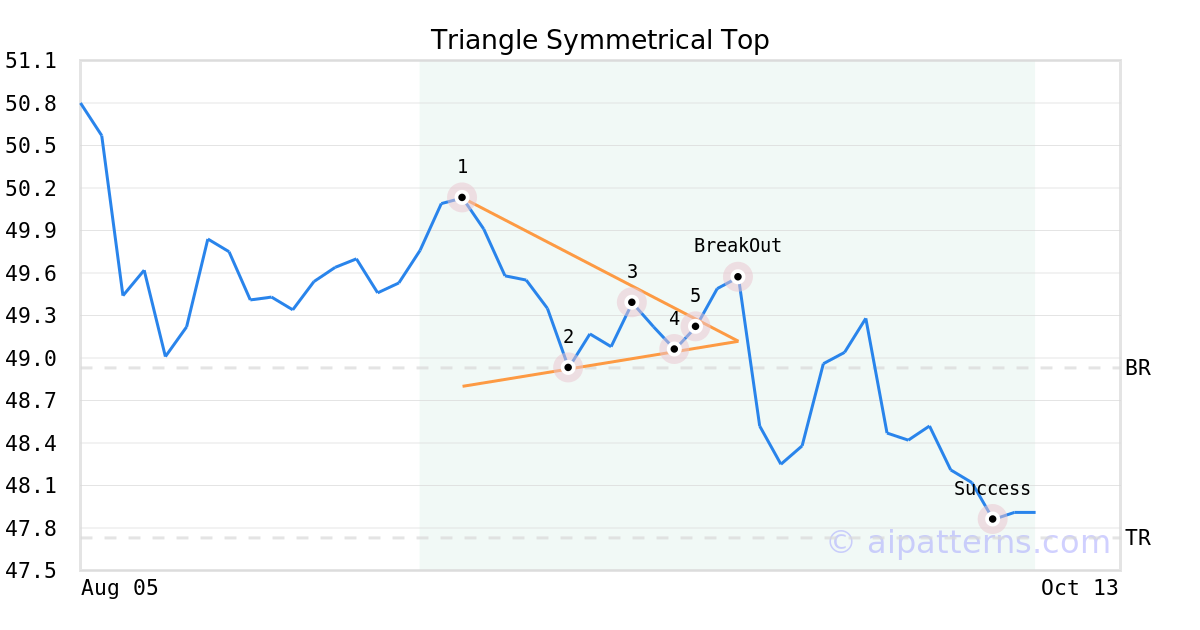 Triangle Symmetrical Top

51.1
50.8
50.5
50.2
49.9
49.6
49.3
49.0
48.7
48.4
48.1
47.8
47.5

1
2
3
4
5
BreakOut
Success
BR
TR
© aipatterns.com

Aug 05
Oct 13